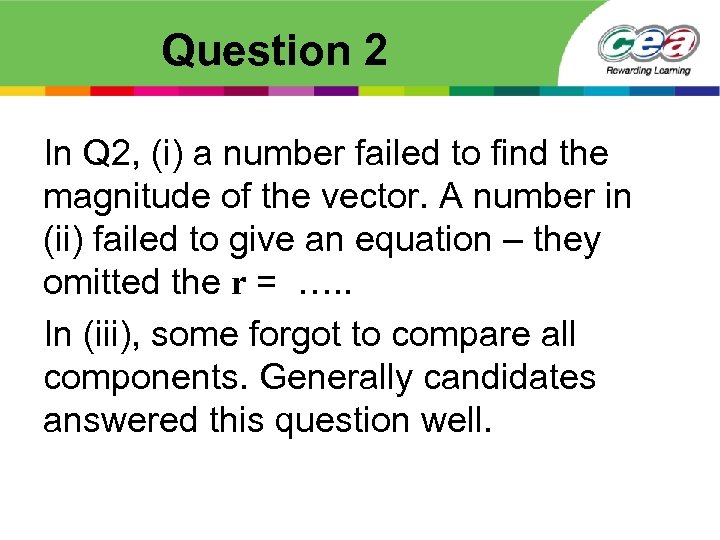 Question 2

cea
Rewarding Learning

In Q2, (i) a number failed to find the magnitude of the vector. A number in (ii) failed to give an equation – they omitted the $\mathbf{r}$ = …..

In (iii), some forgot to compare all components. Generally candidates answered this question well.